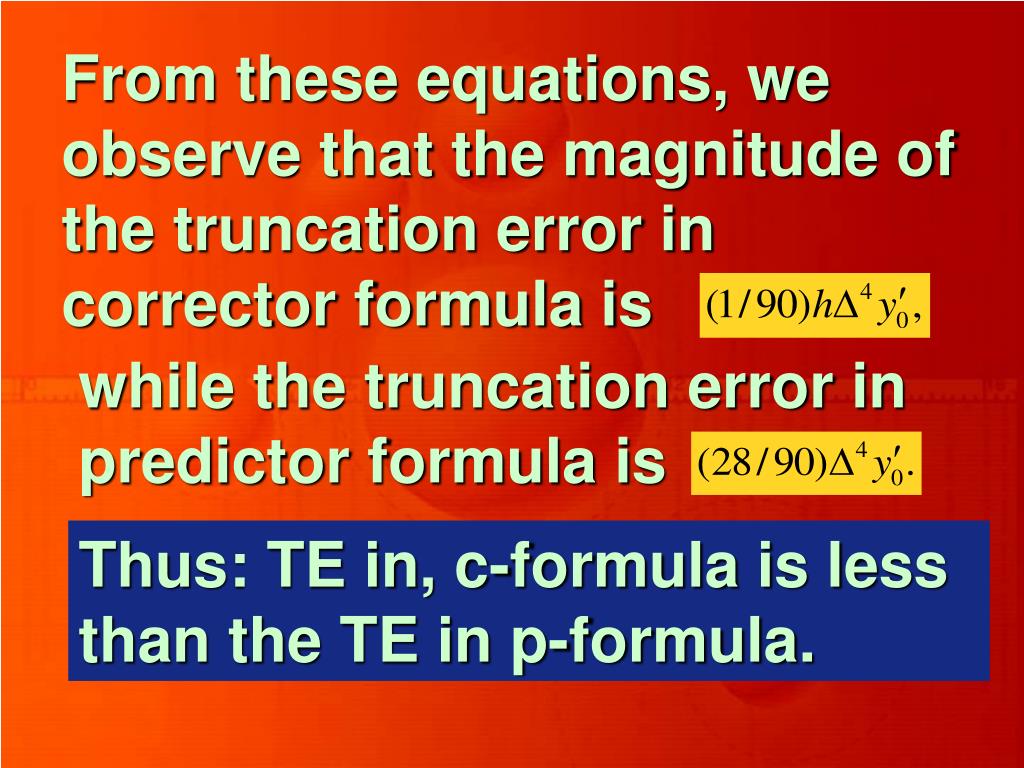 From these equations, we observe that the magnitude of the truncation error in corrector formula is $(1/90)h\Delta^4 y_0',$

while the truncation error in predictor formula is $(28/90)\Delta^4 y_0'.$

Thus: TE in, c-formula is less than the TE in p-formula.